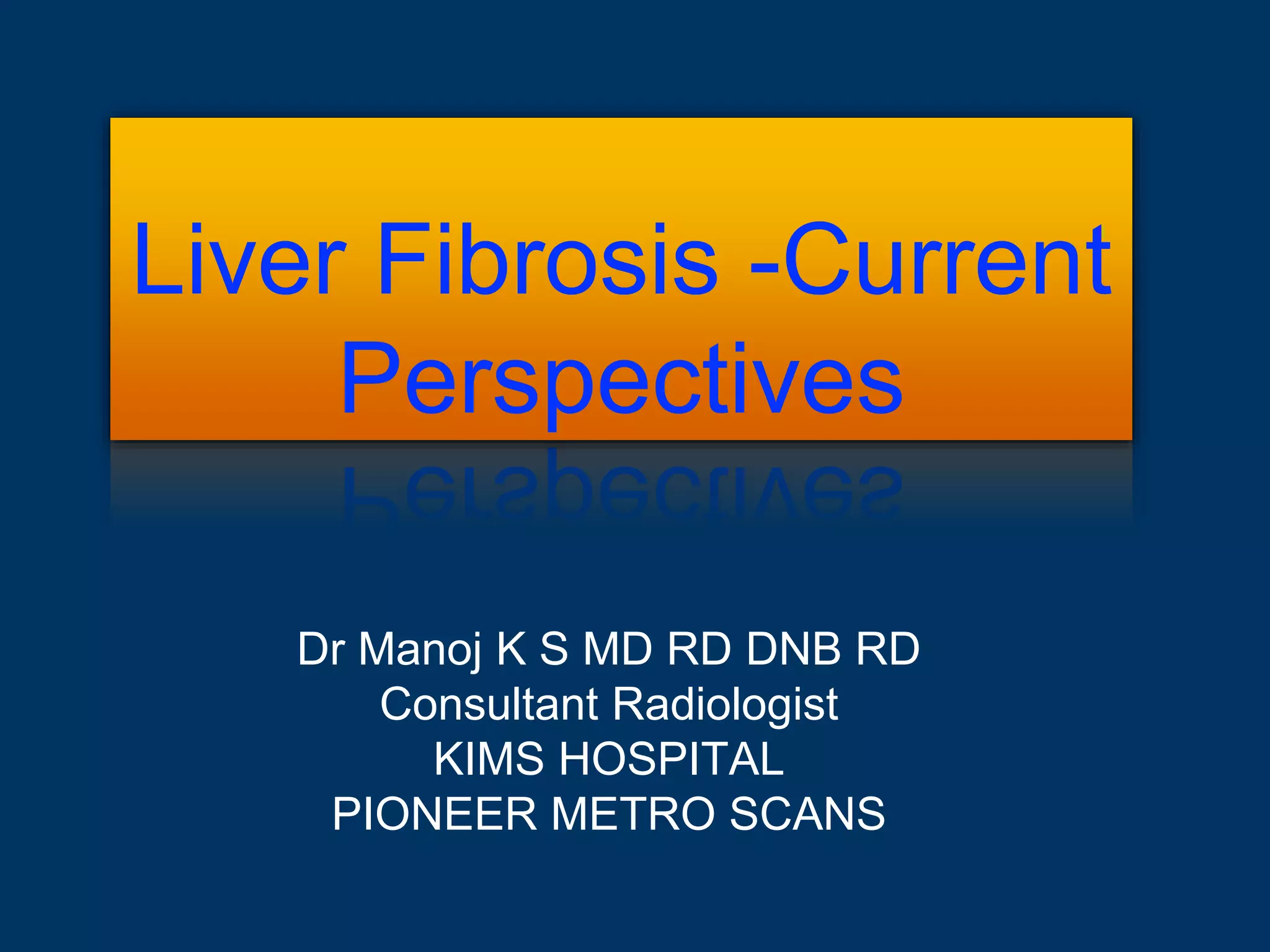 Liver Fibrosis -Current Perspectives

Dr Manoj K S MD RD DNB RD
Consultant Radiologist
KIMS HOSPITAL
PIONEER METRO SCANS